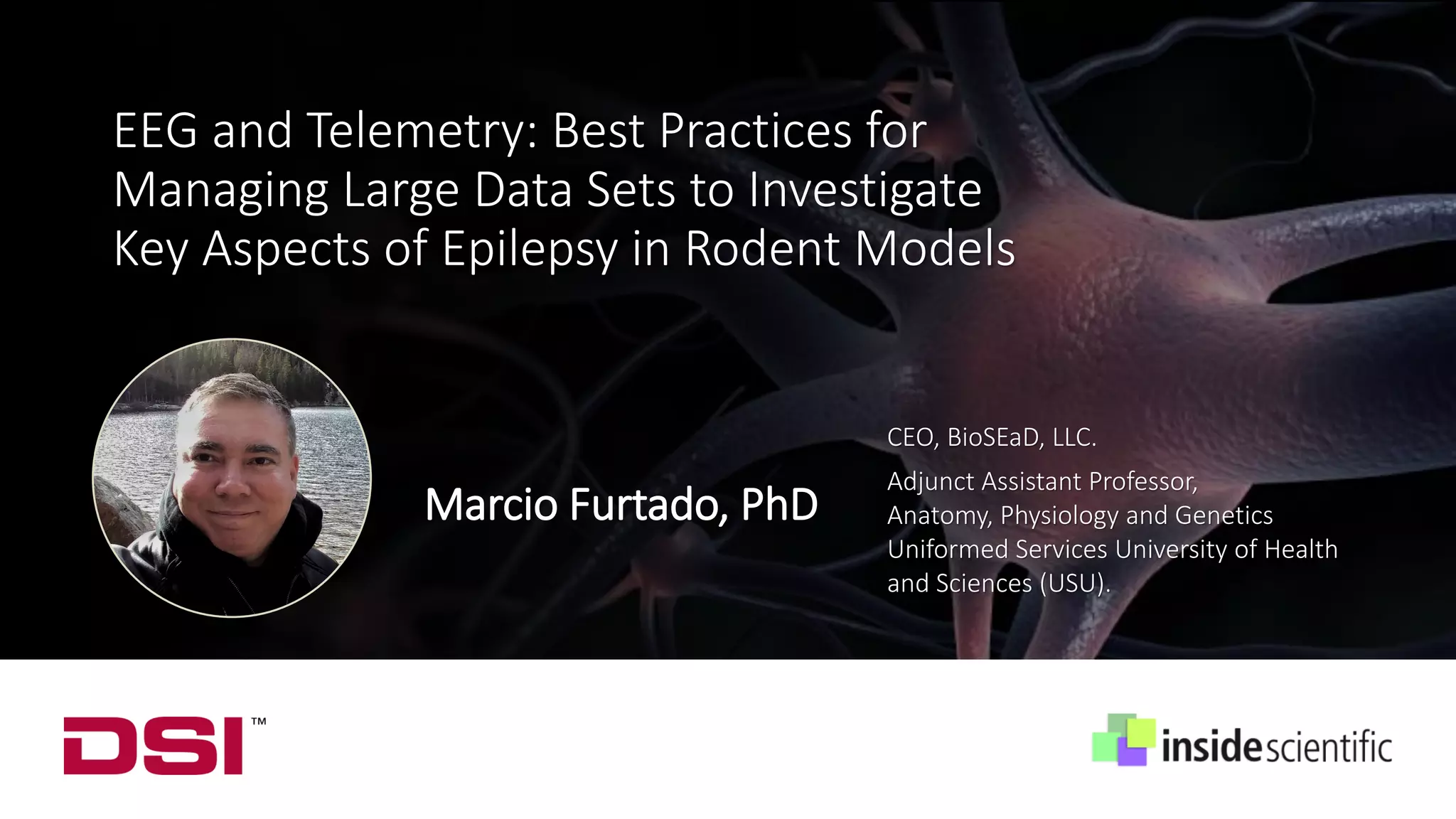 EEG and Telemetry: Best Practices for Managing Large Data Sets to Investigate Key Aspects of Epilepsy in Rodent Models

Marcio Furtado, PhD

CEO, BioSEaD, LLC.

Adjunct Assistant Professor, Anatomy, Physiology and Genetics Uniformed Services University of Health and Sciences (USU).

DSI™

insidescientific